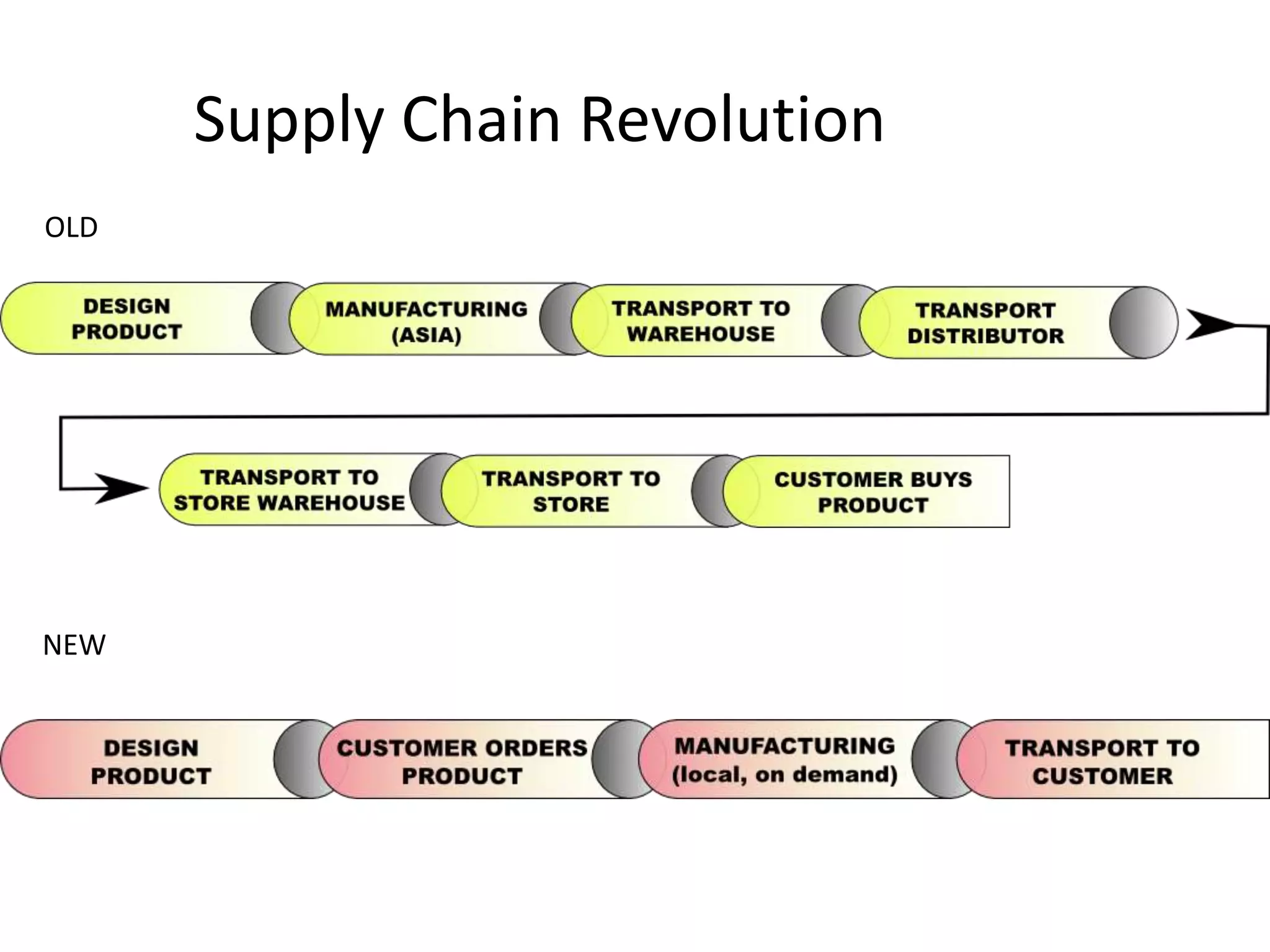 Supply Chain Revolution

OLD

DESIGN PRODUCT

MANUFACTURING (ASIA)

TRANSPORT TO WAREHOUSE

TRANSPORT DISTRIBUTOR

TRANSPORT TO STORE WAREHOUSE

TRANSPORT TO STORE

CUSTOMER BUYS PRODUCT

NEW

DESIGN PRODUCT

CUSTOMER ORDERS PRODUCT

MANUFACTURING (local, on demand)

TRANSPORT TO CUSTOMER